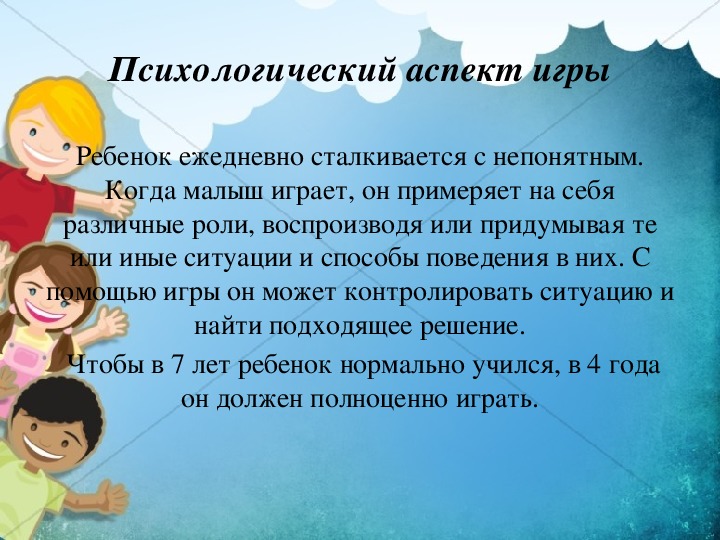 Психологический аспект игры

Ребенок ежедневно сталкивается с непонятным. Когда малыш играет, он примеряет на себя различные роли, воспроизводя или придумывая те или иные ситуации и способы поведения в них. С помощью игры он может контролировать ситуацию и найти подходящее решение.

Чтобы в 7 лет ребенок нормально учился, в 4 года он должен полноценно играть.